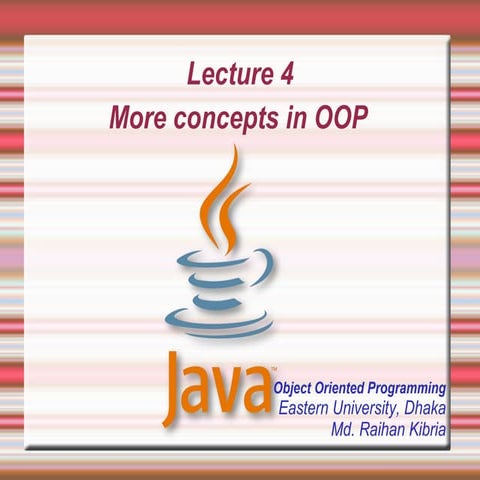 Lecture 4
More concepts in OOP

Java™

Object Oriented Programming
Eastern University, Dhaka
Md. Raihan Kibria